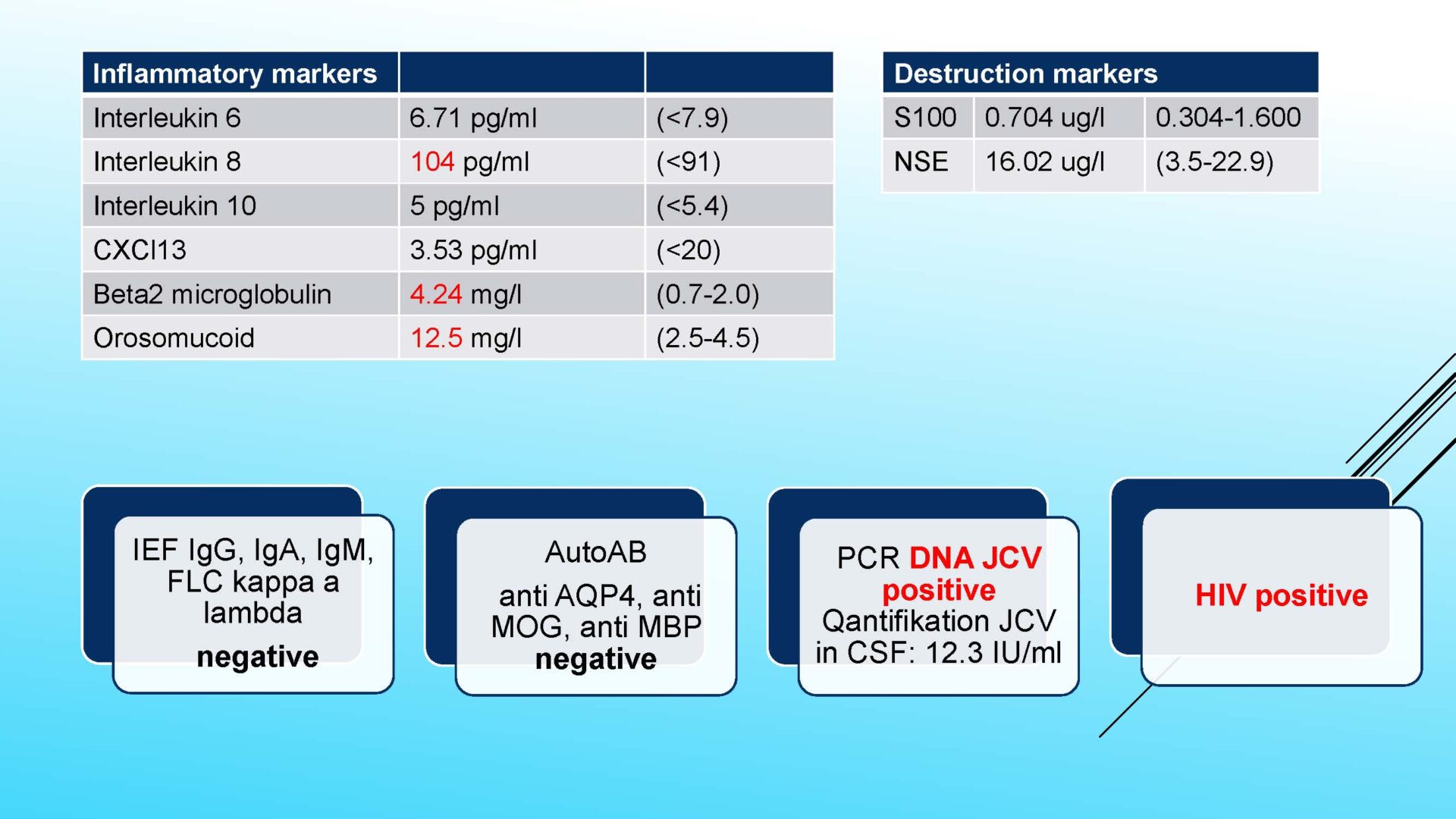 | Inflammatory markers | | |
|---|---|---|
| Interleukin 6 | 6.71 pg/ml | (<7.9) |
| Interleukin 8 | 104 pg/ml | (<91) |
| Interleukin 10 | 5 pg/ml | (<5.4) |
| CXCl13 | 3.53 pg/ml | (<20) |
| Beta2 microglobulin | 4.24 mg/l | (0.7-2.0) |
| Orosomucoid | 12.5 mg/l | (2.5-4.5) |

| Destruction markers | | |
|---|---|---|
| S100 | 0.704 ug/l | 0.304-1.600 |
| NSE | 16.02 ug/l | (3.5-22.9) |

IEF IgG, IgA, IgM, FLC kappa a lambda
negative

AutoAB
anti AQP4, anti MOG, anti MBP
negative

PCR DNA JCV positive
Qantifikation JCV in CSF: 12.3 IU/ml

HIV positive